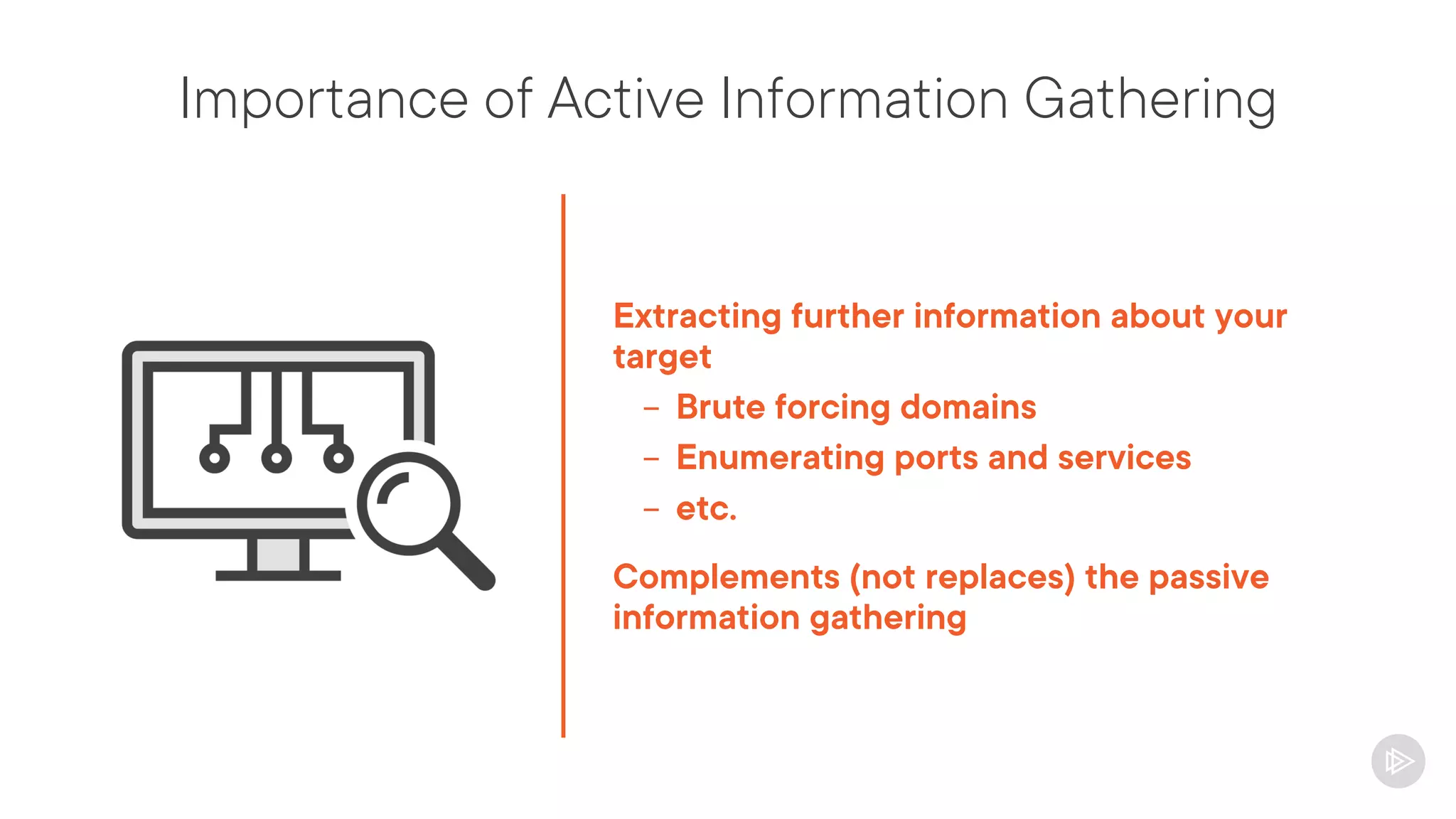 Importance of Active Information Gathering

Extracting further information about your target

– Brute forcing domains
– Enumerating ports and services
– etc.

Complements (not replaces) the passive information gathering